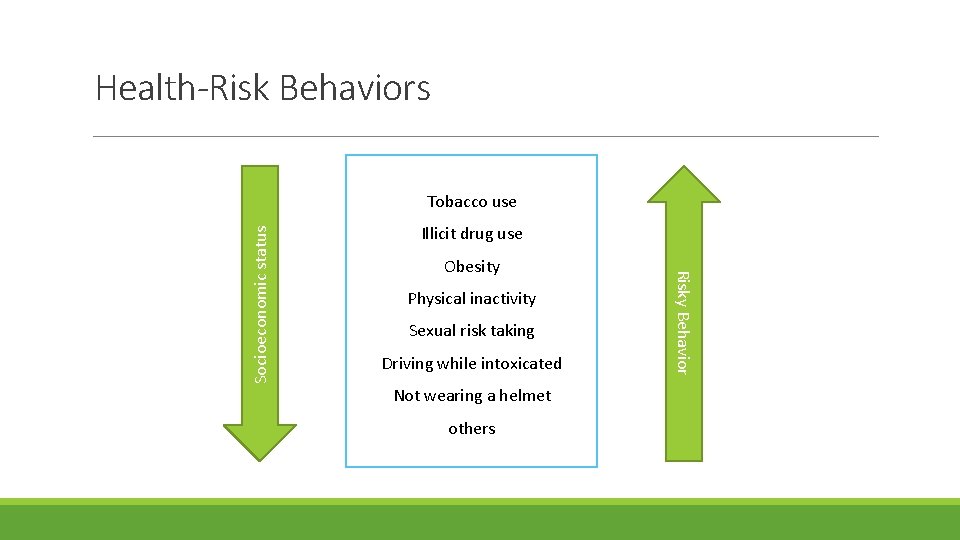 Health-Risk Behaviors

Socioeconomic status

Tobacco use

Illicit drug use

Obesity

Physical inactivity

Sexual risk taking

Driving while intoxicated

Not wearing a helmet

others

Risky Behavior